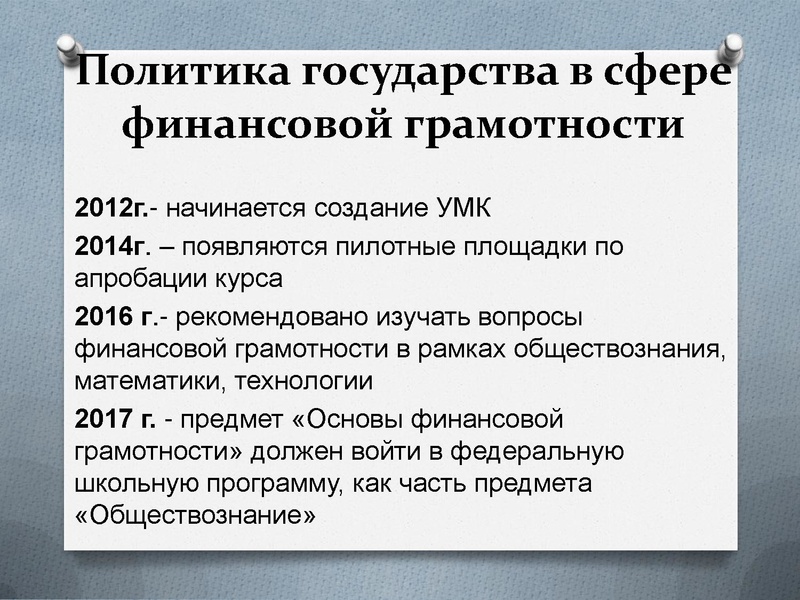 Политика государства в сфере финансовой грамотности

2012г.- начинается создание УМК

2014г. – появляются пилотные площадки по апробации курса

2016 г.- рекомендовано изучать вопросы финансовой грамотности в рамках обществознания, математики, технологии

2017 г. - предмет «Основы финансовой грамотности» должен войти в федеральную школьную программу, как часть предмета «Обществознание»